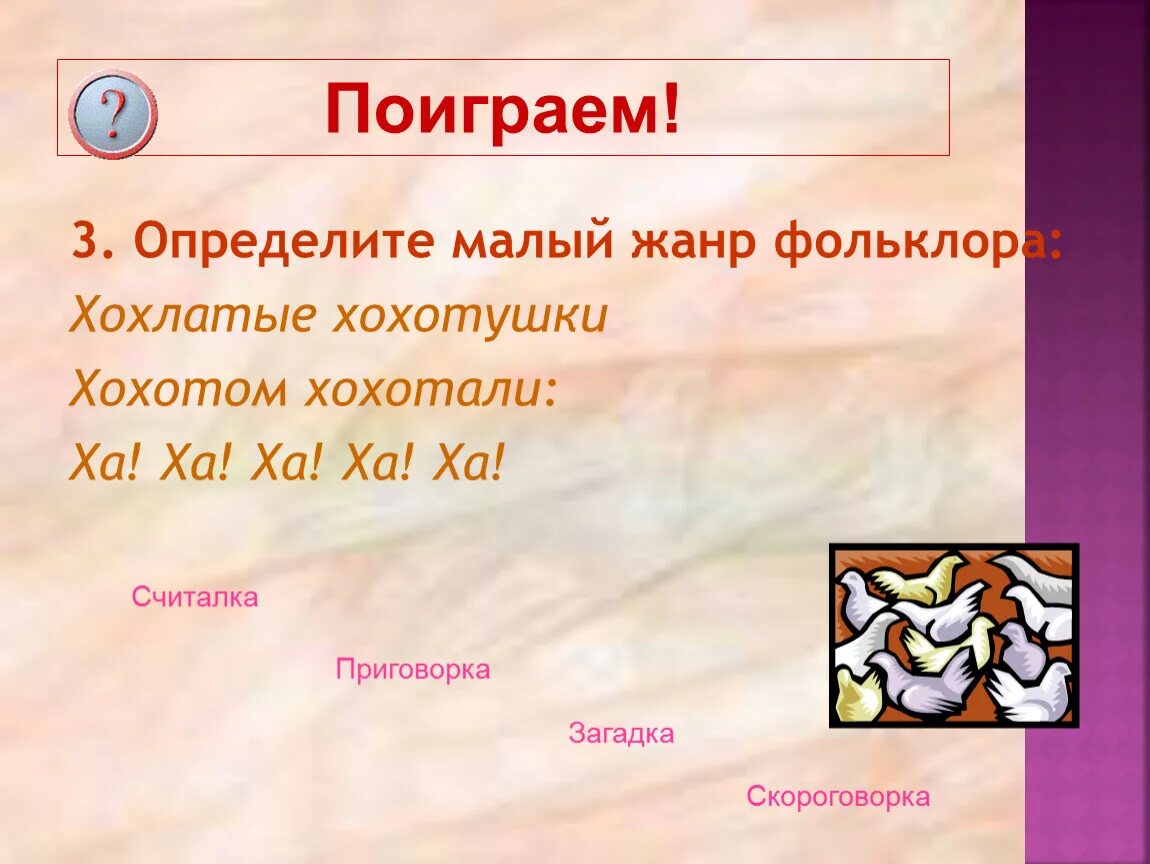 ?

Поиграем!

3. Определите малый жанр фольклора:

Хохлатые хохотушки
Хохотом хохотали:
Ха! Ха! Ха! Ха! Ха!

Считалка

Приговорка

Загадка

Скороговорка